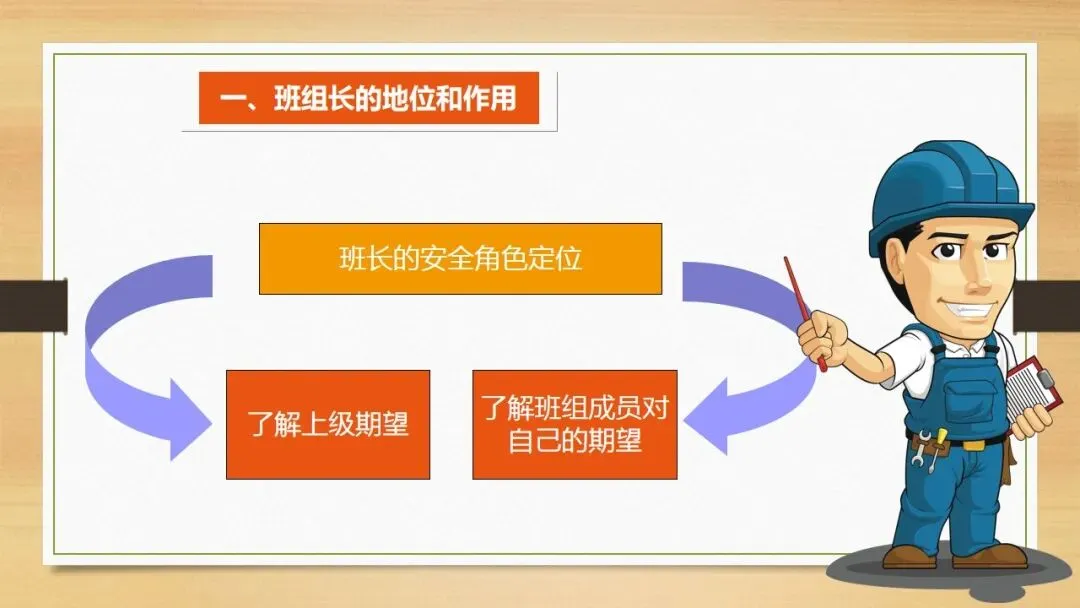 一、班组长的地位和作用

班长的安全角色定位

了解上级期望

了解班组成员对自己的期望